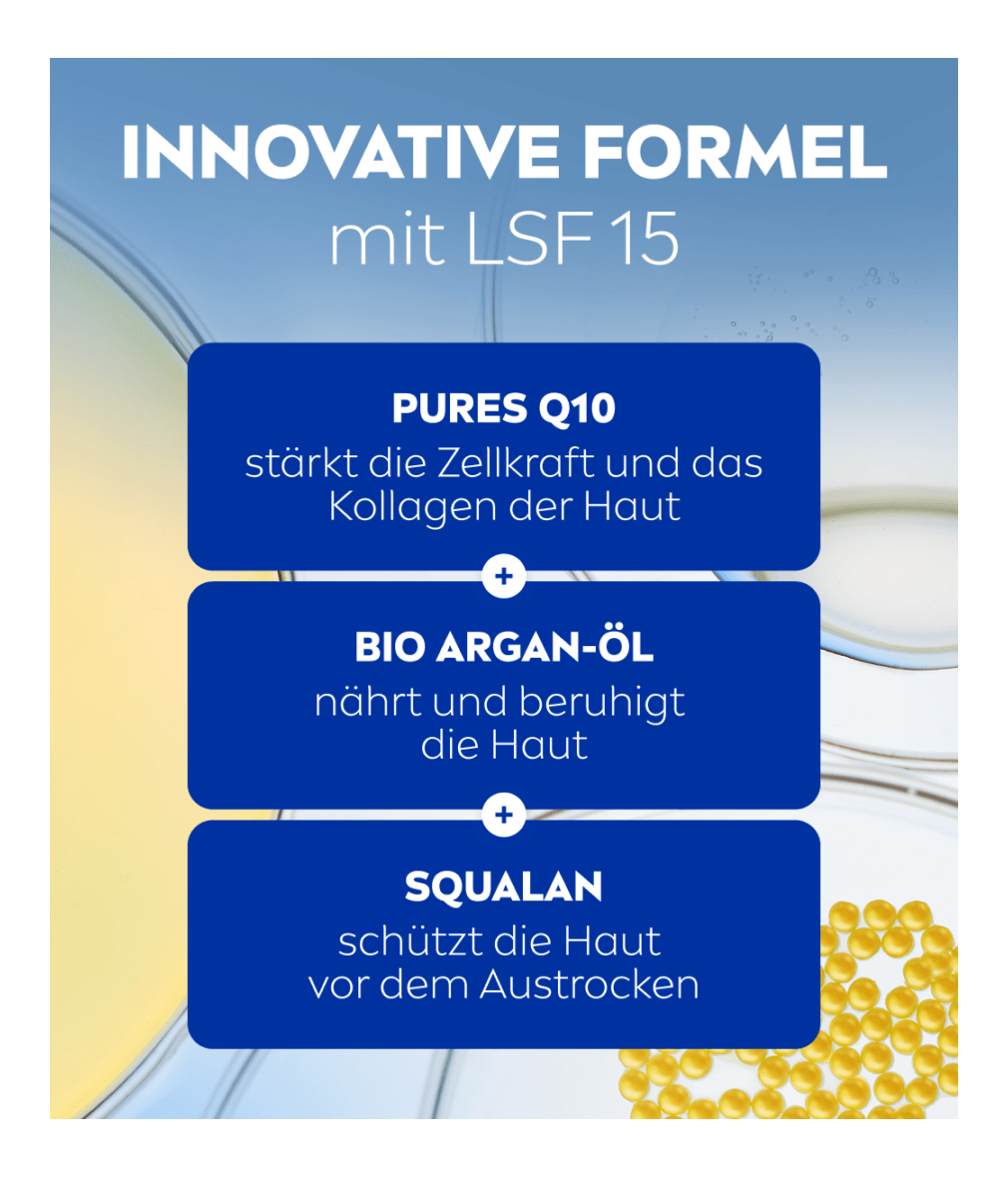 INNOVATIVE FORMEL
mit LSF 15

PURES Q10
stärkt die Zellkraft und das Kollagen der Haut

+

BIO ARGAN-ÖL
nährt und beruhigt die Haut

+

SQUALAN
schützt die Haut vor dem Austrocken